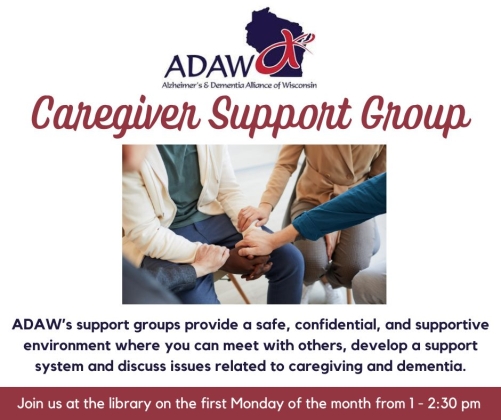 ADAW
Alzheimer's & Dementia Alliance of Wisconsin

Caregiver Support Group

ADAW's support groups provide a safe, confidential, and supportive environment where you can meet with others, develop a support system and discuss issues related to caregiving and dementia.

Join us at the library on the first Monday of the month from 1 - 2:30 pm